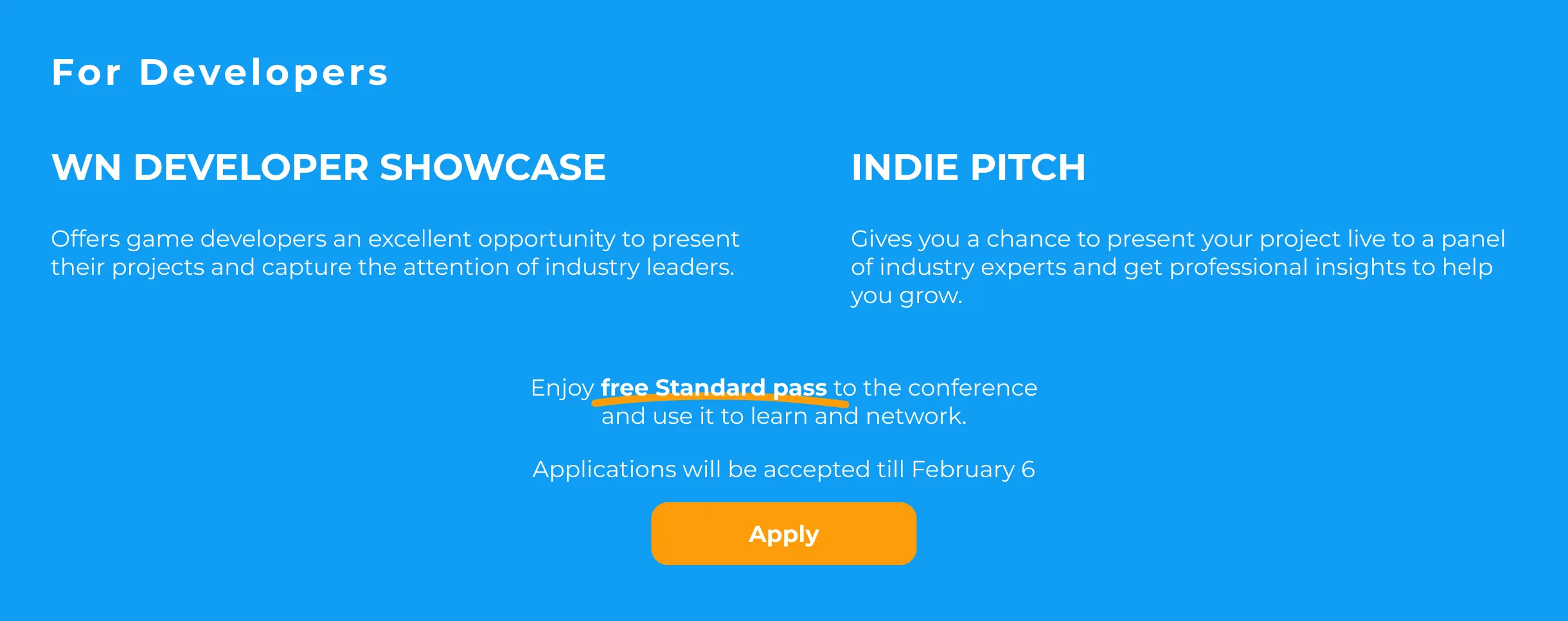 For Developers

WN DEVELOPER SHOWCASE

Offers game developers an excellent opportunity to present their projects and capture the attention of industry leaders.

INDIE PITCH

Gives you a chance to present your project live to a panel of industry experts and get professional insights to help you grow.

Enjoy free Standard pass to the conference and use it to learn and network.

Applications will be accepted till February 6

Apply